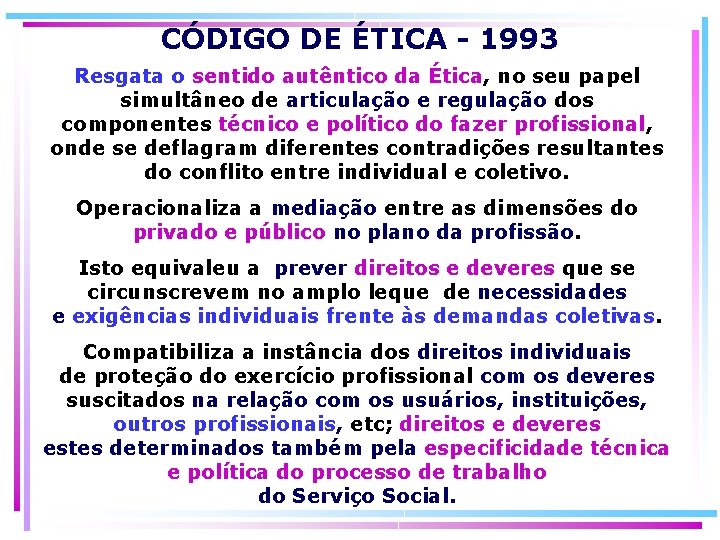 CÓDIGO DE ÉTICA - 1993

Resgata o sentido autêntico da Ética, no seu papel simultâneo de articulação e regulação dos componentes técnico e político do fazer profissional, onde se deflagram diferentes contradições resultantes do conflito entre individual e coletivo.

Operacionaliza a mediação entre as dimensões do privado e público no plano da profissão.

Isto equivaleu a prever direitos e deveres que se circunscrevem no amplo leque de necessidades e exigências individuais frente às demandas coletivas.

Compatibiliza a instância dos direitos individuais de proteção do exercício profissional com os deveres suscitados na relação com os usuários, instituições, outros profissionais, etc; direitos e deveres estes determinados também pela especificidade técnica e política do processo de trabalho do Serviço Social.